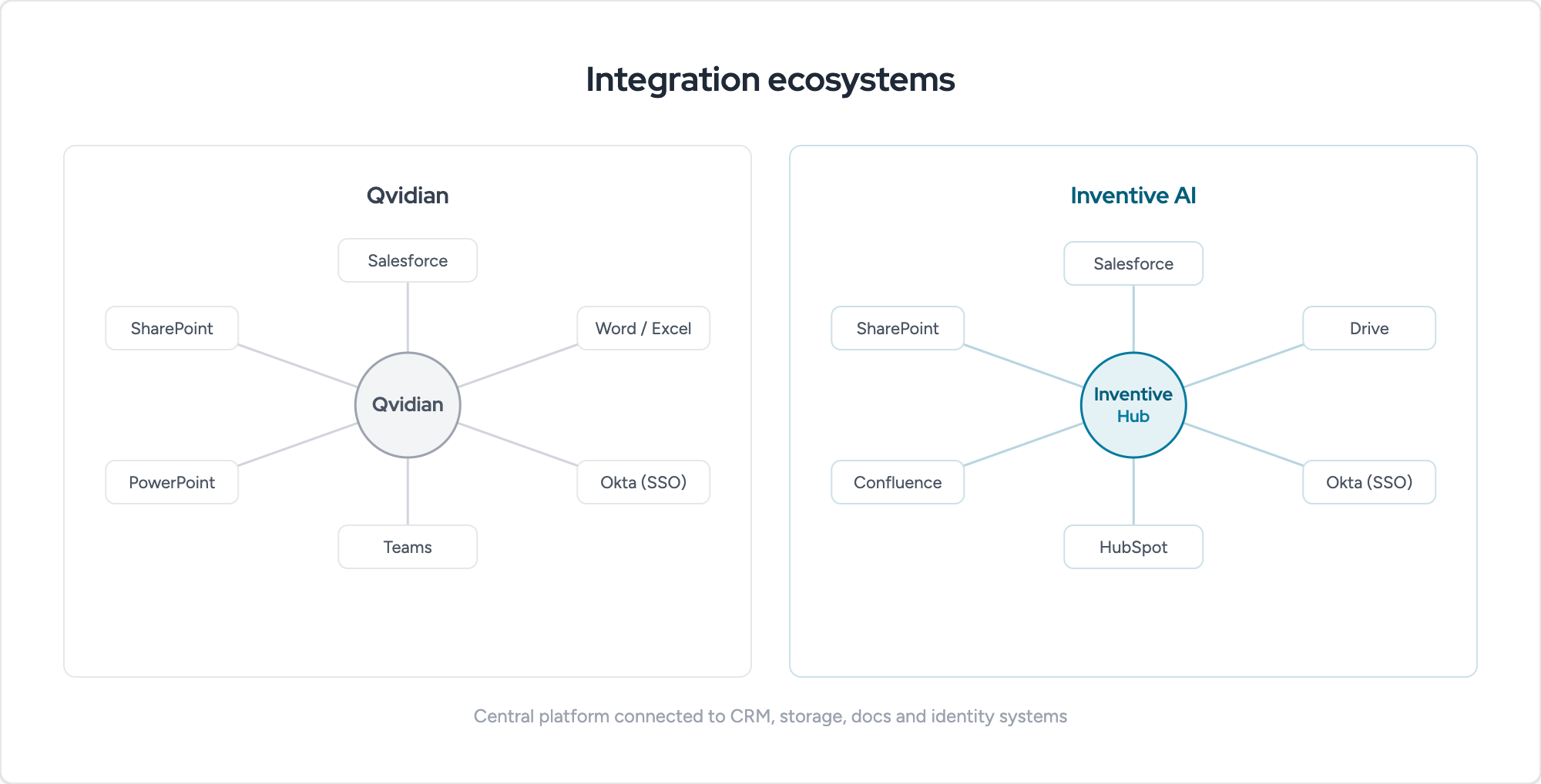 Integration ecosystems

Qvidian

Salesforce

SharePoint

Word / Excel

Qvidian

PowerPoint

Okta (SSO)

Teams

Inventive AI

Salesforce

SharePoint

Drive

Inventive Hub

Confluence

Okta (SSO)

HubSpot

Central platform connected to CRM, storage, docs and identity systems